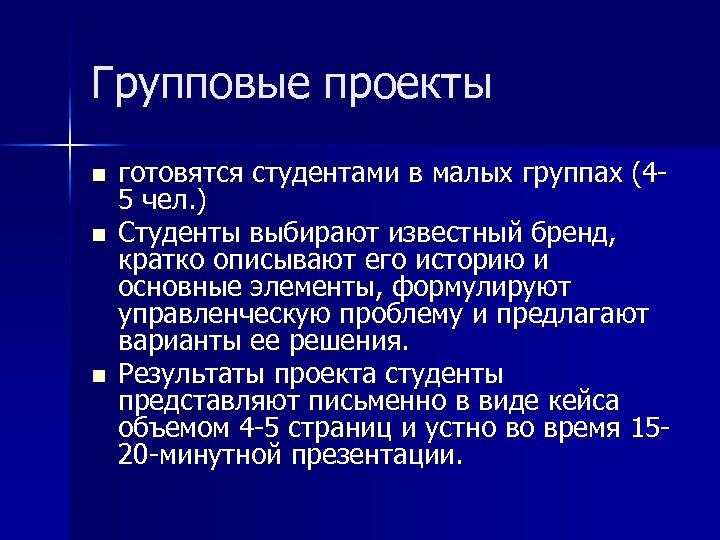 Групповые проекты

■ готовятся студентами в малых группах (4-5 чел.)
■ Студенты выбирают известный бренд, кратко описывают его историю и основные элементы, формулируют управленческую проблему и предлагают варианты ее решения.
■ Результаты проекта студенты представляют письменно в виде кейса объемом 4-5 страниц и устно во время 15-20-минутной презентации.